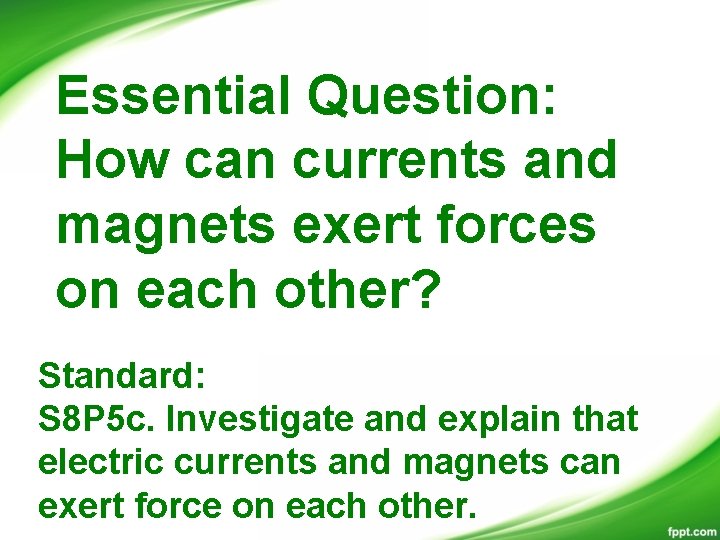 Essential Question: How can currents and magnets exert forces on each other?

Standard:
S8P5c. Investigate and explain that electric currents and magnets can exert force on each other.

fppt.com